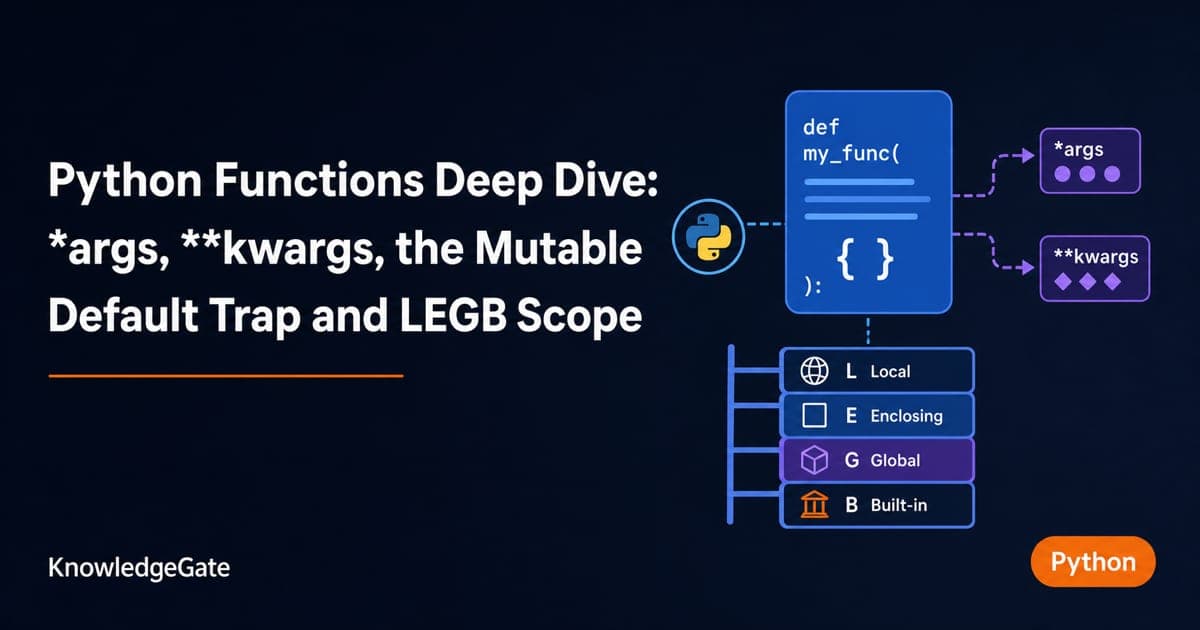 Python Functions Deep Dive: *args, **kwargs, the Mutable Default Trap and LEGB Scope

def
my_func(
{ }
):

*args

**kwargs

L Local
E Enclosing
G Global
B Built-in

KnowledgeGate

Python